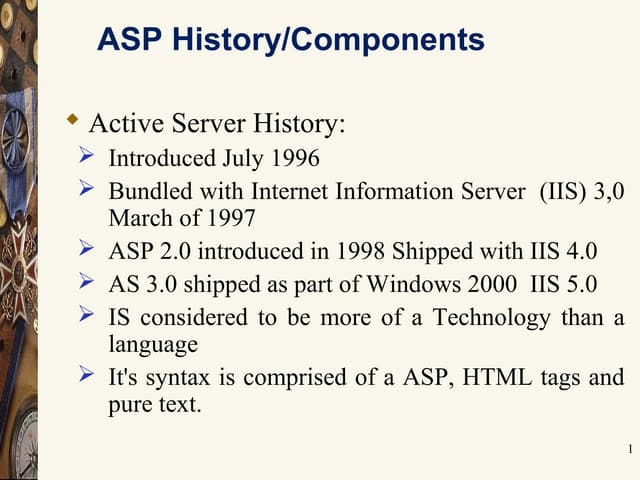 ASP History/Components

Active Server History:
Introduced July 1996
Bundled with Internet Information Server (IIS) 3,0 March of 1997
ASP 2.0 introduced in 1998 Shipped with IIS 4.0
AS 3.0 shipped as part of Windows 2000 IIS 5.0
IS considered to be more of a Technology than a language
It's syntax is comprised of a ASP, HTML tags and pure text.

1